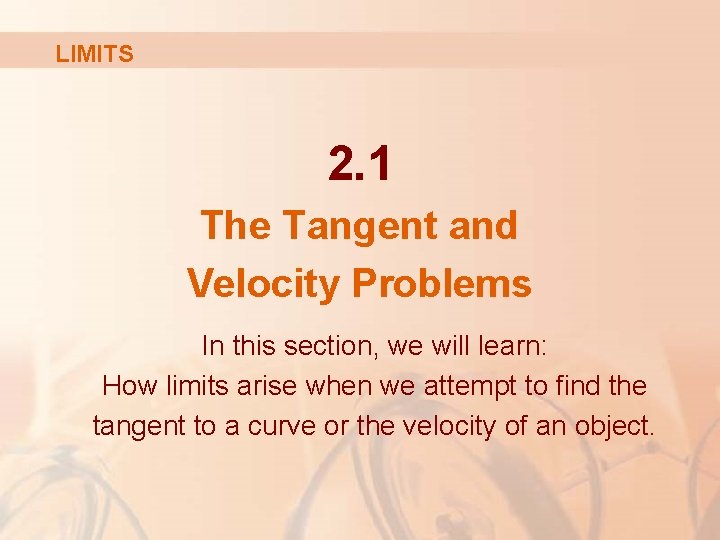 LIMITS

2.1
The Tangent and Velocity Problems

In this section, we will learn:
How limits arise when we attempt to find the tangent to a curve or the velocity of an object.